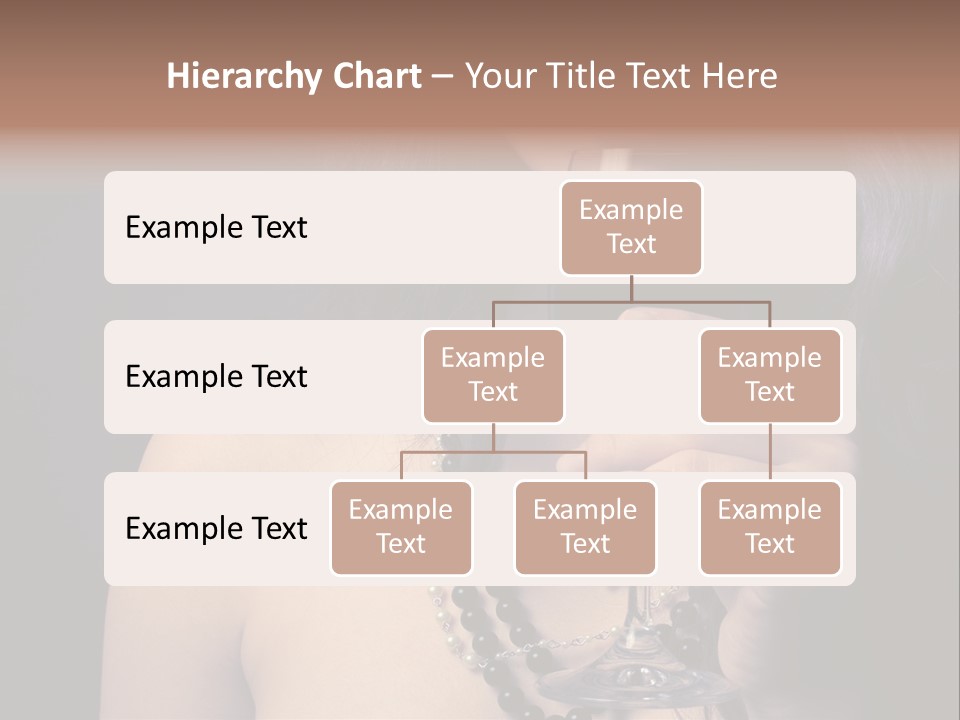 Hierarchy Chart – Your Title Text Here

Example Text

Example Text

Example Text

Example Text

Example Text

Example Text

Example Text

Example Text

Example Text